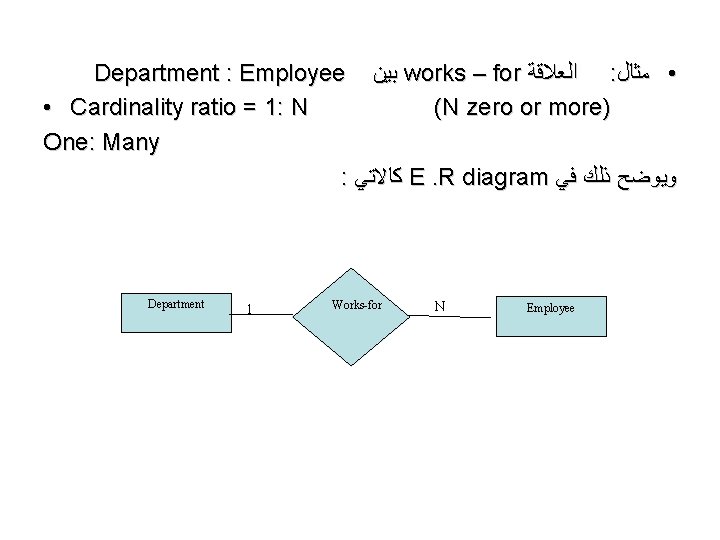 • مثال: العلاقة works – for بين Department : Employee

• Cardinality ratio = 1: N (N zero or more)

One: Many

ويوضح ذلك في E .R diagram كالاتي :

Department
1
Works-for
N
Employee